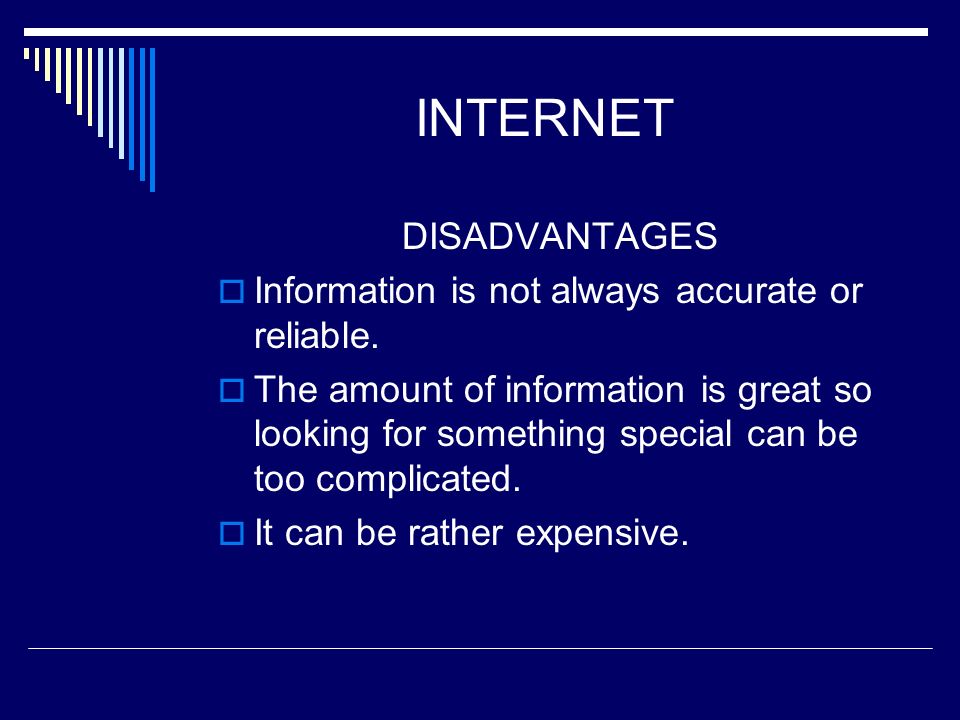 INTERNET

DISADVANTAGES

Information is not always accurate or reliable.

The amount of information is great so looking for something special can be too complicated.

It can be rather expensive.